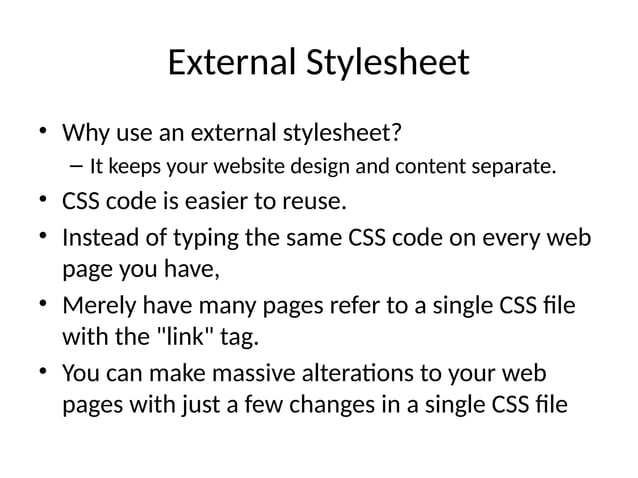 External Stylesheet

• Why use an external stylesheet?
 – It keeps your website design and content separate.
• CSS code is easier to reuse.
• Instead of typing the same CSS code on every web page you have,
• Merely have many pages refer to a single CSS file with the "link" tag.
• You can make massive alterations to your web pages with just a few changes in a single CSS file